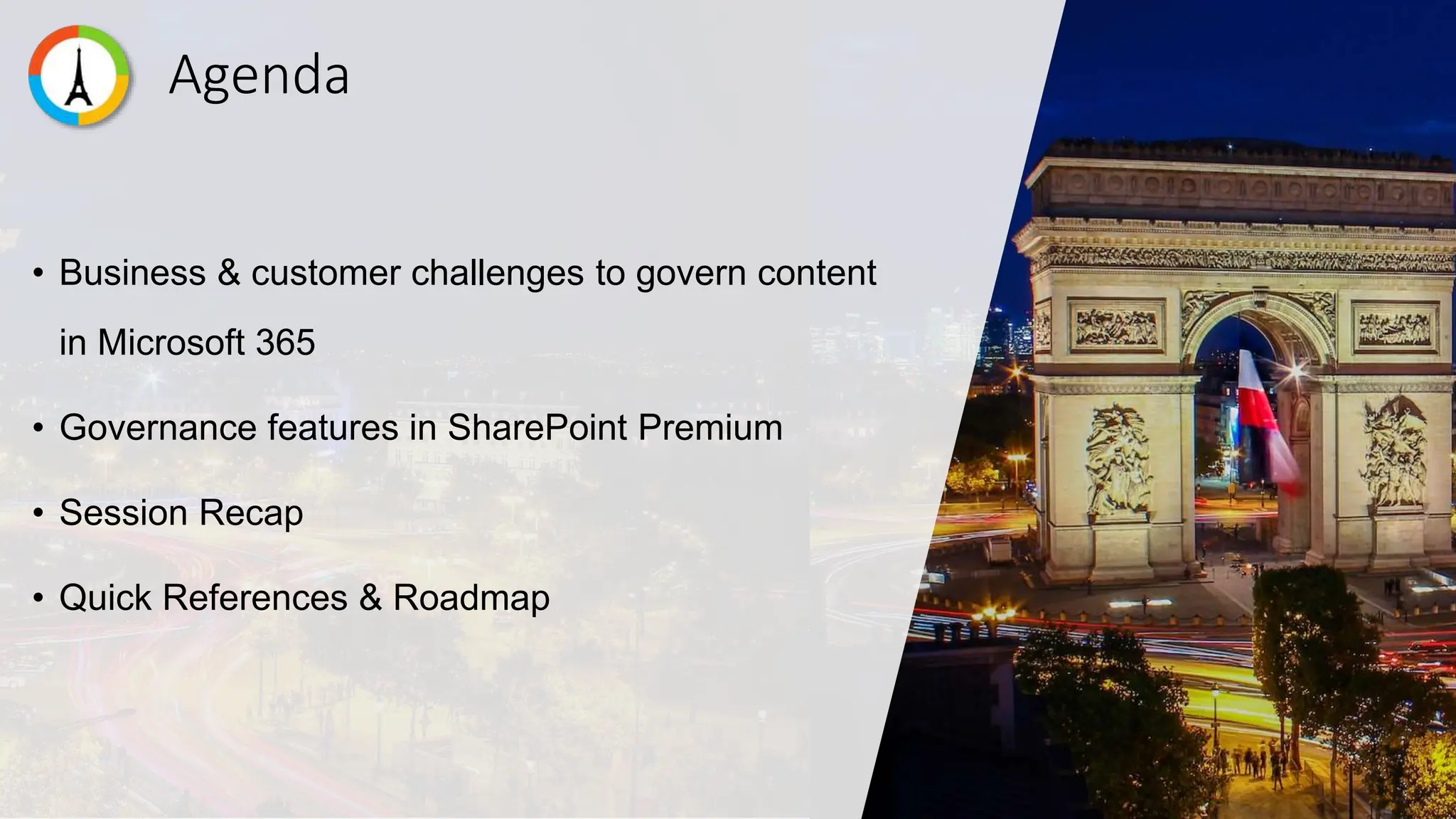 Agenda

• Business & customer challenges to govern content in Microsoft 365

• Governance features in SharePoint Premium

• Session Recap

• Quick References & Roadmap